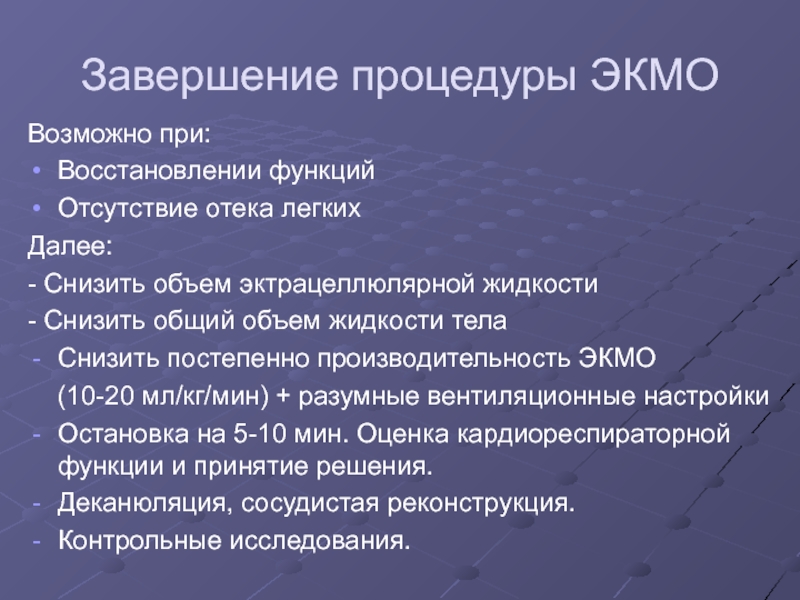 Завершение процедуры ЭКМО

Возможно при:
• Восстановлении функций
• Отсутствие отека легких

Далее:
- Снизить объем эктрацеллюлярной жидкости
- Снизить общий объем жидкости тела
- Снизить постепенно производительность ЭКМО (10-20 мл/кг/мин) + разумные вентиляционные настройки
- Остановка на 5-10 мин. Оценка кардиореспираторной функции и принятие решения.
- Деканюляция, сосудистая реконструкция.
- Контрольные исследования.